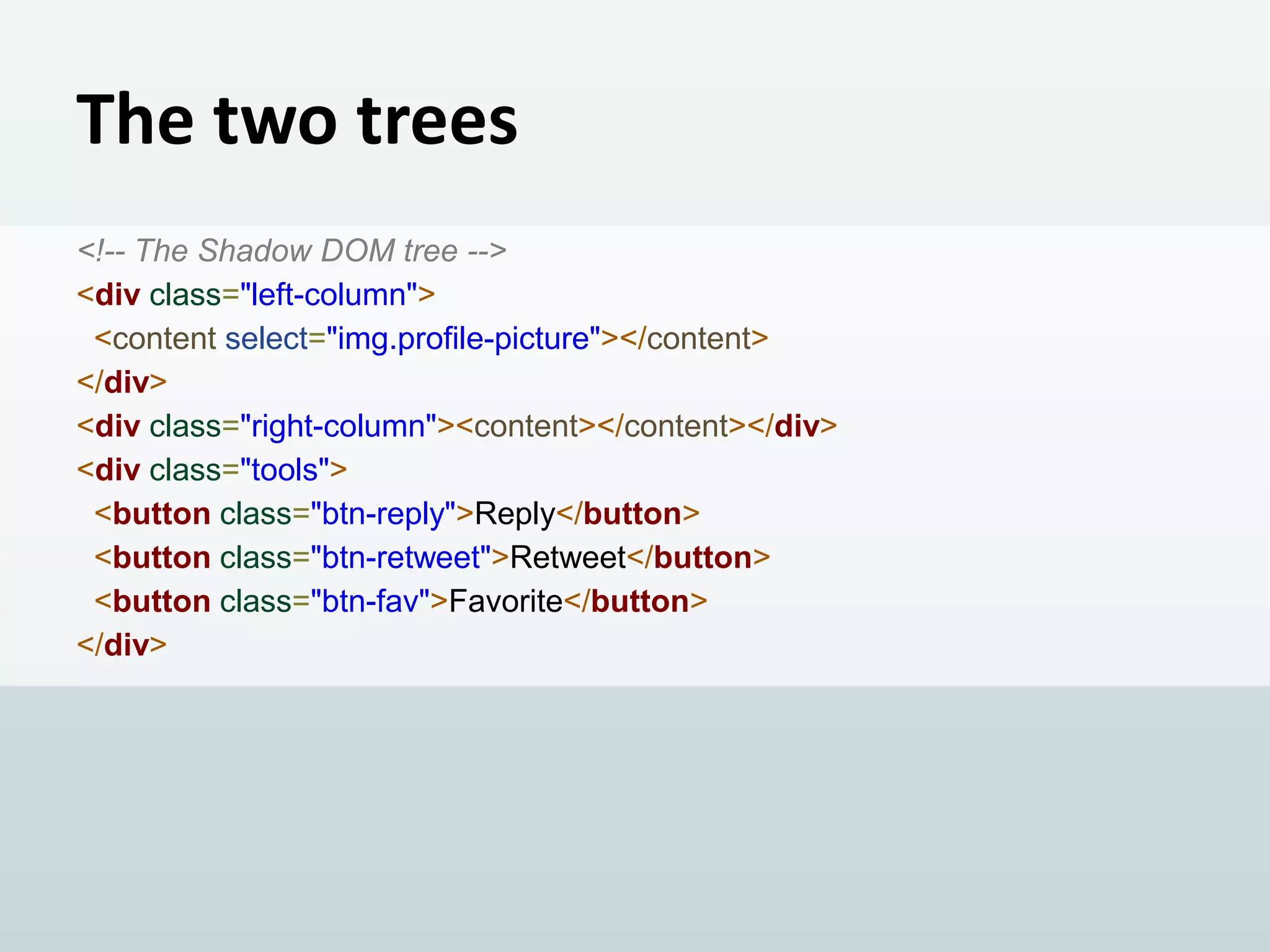 The two trees

<!-- The Shadow DOM tree -->
<div class="left-column">
  <content select="img.profile-picture"></content>
</div>
<div class="right-column"><content></content></div>
<div class="tools">
  <button class="btn-reply">Reply</button>
  <button class="btn-retweet">Retweet</button>
  <button class="btn-fav">Favorite</button>
</div>